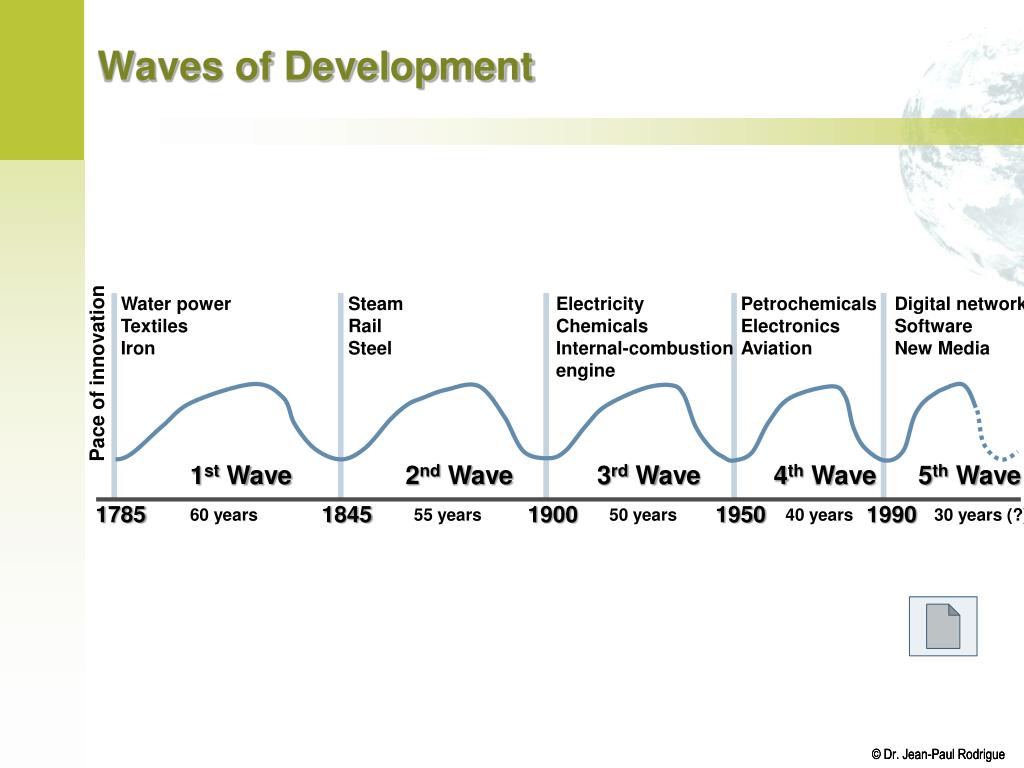 Waves of Development

Pace of innovation

Water power
Textiles
Iron

Steam
Rail
Steel

Electricity
Chemicals
Internal-combustion engine

Petrochemicals
Electronics
Aviation

Digital network
Software
New Media

1$^{st}$ Wave

2$^{nd}$ Wave

3$^{rd}$ Wave

4$^{th}$ Wave

5$^{th}$ Wave

1785

60 years

1845

55 years

1900

50 years

1950

40 years

1990

30 years (?)

© Dr. Jean-Paul Rodrigue